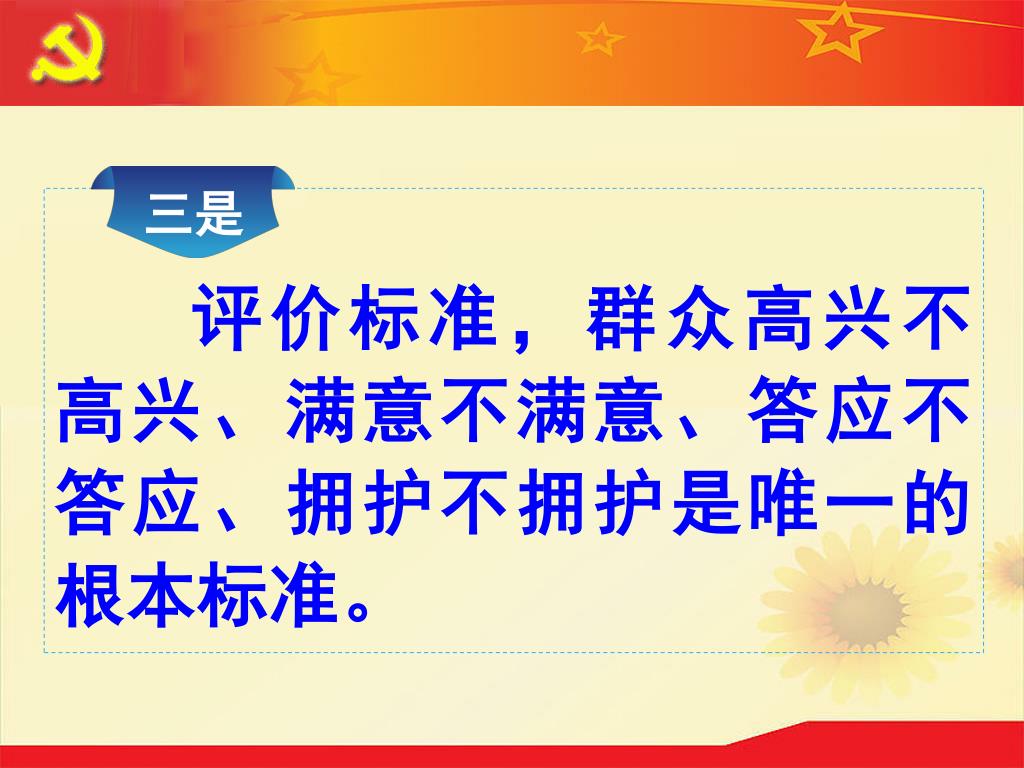 三是

评价标准，群众高兴不高兴、满意不满意、答应不答应、拥护不拥护是唯一的根本标准。